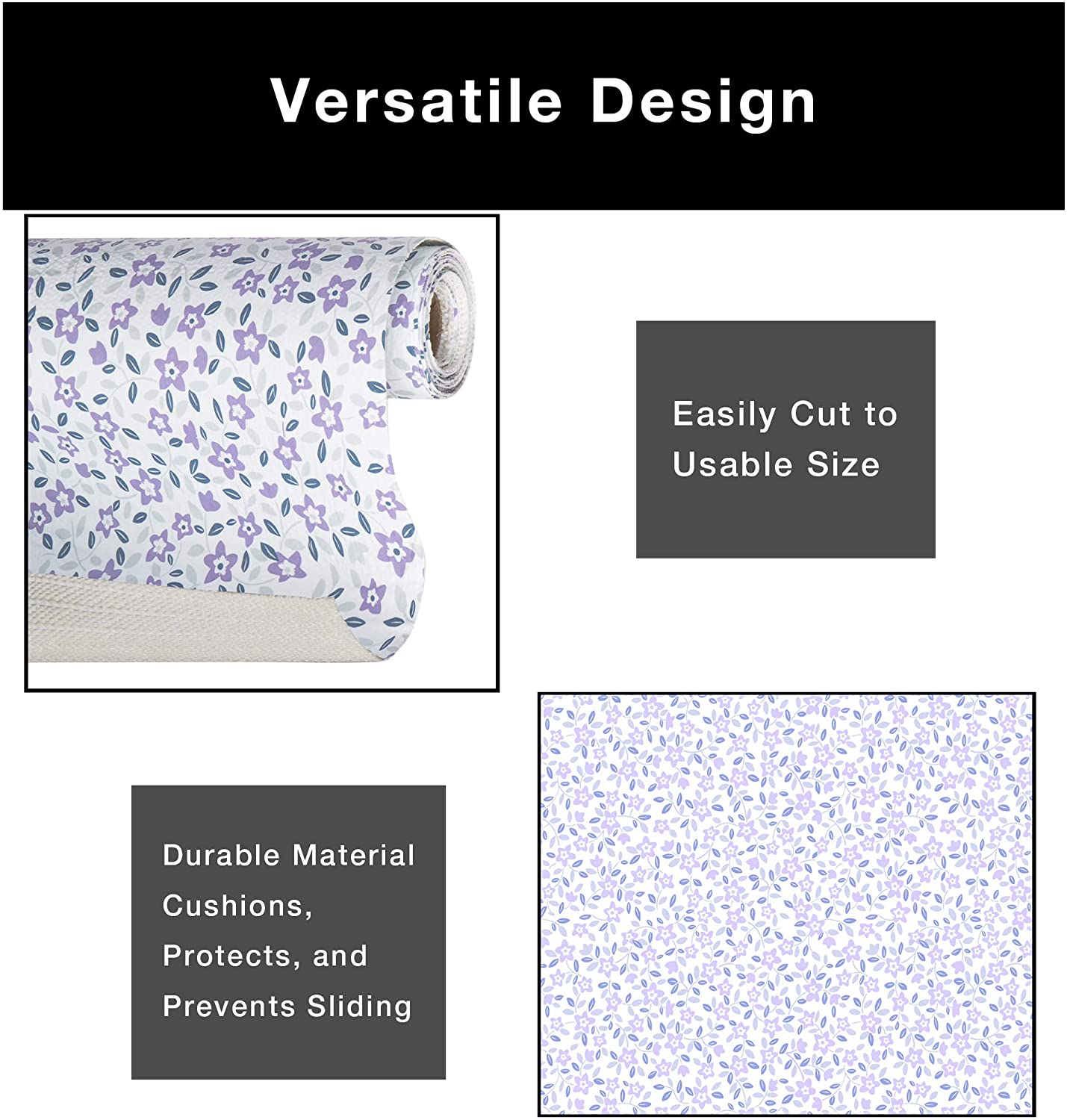 Versatile Design

Easily Cut to Usable Size

Durable Material Cushions, Protects, and Prevents Sliding